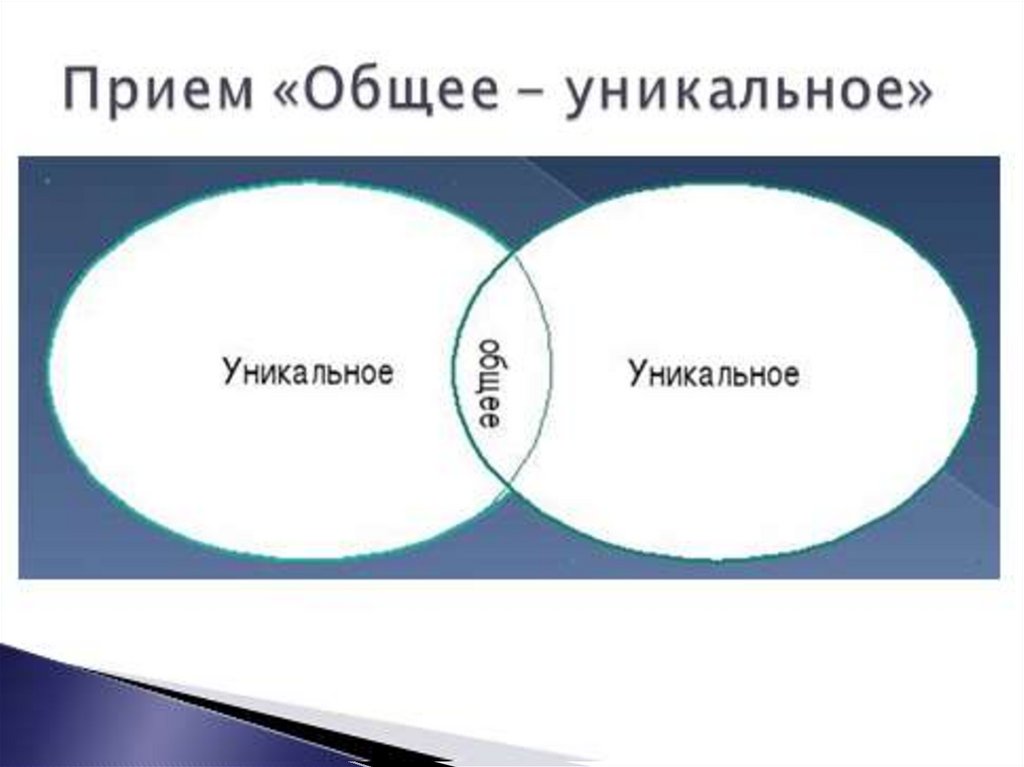 Прием «Общее – уникальное»

Уникальное

общее

Уникальное